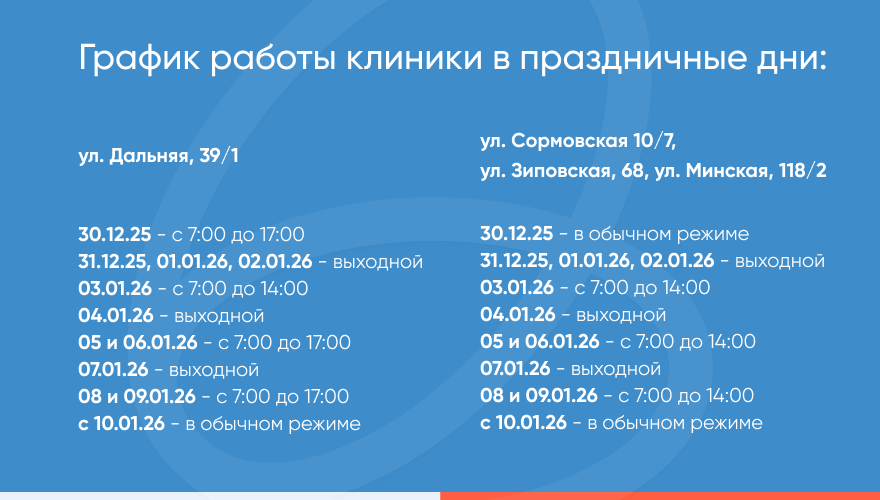 График работы клиники в праздничные дни:

ул. Дальняя, 39/1

30.12.25 - с 7:00 до 17:00
31.12.25, 01.01.26, 02.01.26 - выходной
03.01.26 - с 7:00 до 14:00
04.01.26 - выходной
05 и 06.01.26 - с 7:00 до 17:00
07.01.26 - выходной
08 и 09.01.26 - с 7:00 до 17:00
с 10.01.26 - в обычном режиме

ул. Сормовская 10/7,
ул. Зиповская, 68, ул. Минская, 118/2

30.12.25 - в обычном режиме
31.12.25, 01.01.26, 02.01.26 - выходной
03.01.26 - с 7:00 до 14:00
04.01.26 - выходной
05 и 06.01.26 - с 7:00 до 14:00
07.01.26 - выходной
08 и 09.01.26 - с 7:00 до 14:00
с 10.01.26 - в обычном режиме